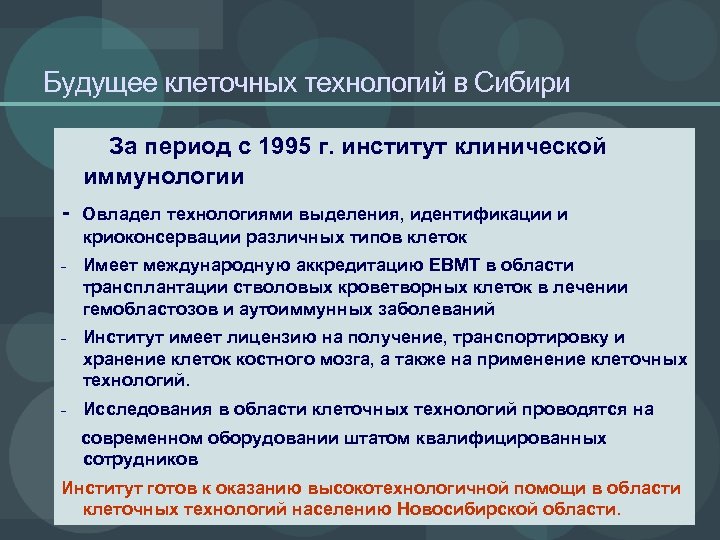 Будущее клеточных технологий в Сибири

За период с 1995 г. институт клинической иммунологии

- Овладел технологиями выделения, идентификации и криоконсервации различных типов клеток

- Имеет международную аккредитацию EBMT в области трансплантации стволовых кроветворных клеток в лечении гемобластозов и аутоиммунных заболеваний

- Институт имеет лицензию на получение, транспортировку и хранение клеток костного мозга, а также на применение клеточных технологий.

- Исследования в области клеточных технологий проводятся на

современном оборудовании штатом квалифицированных сотрудников

Институт готов к оказанию высокотехнологичной помощи в области клеточных технологий населению Новосибирской области.